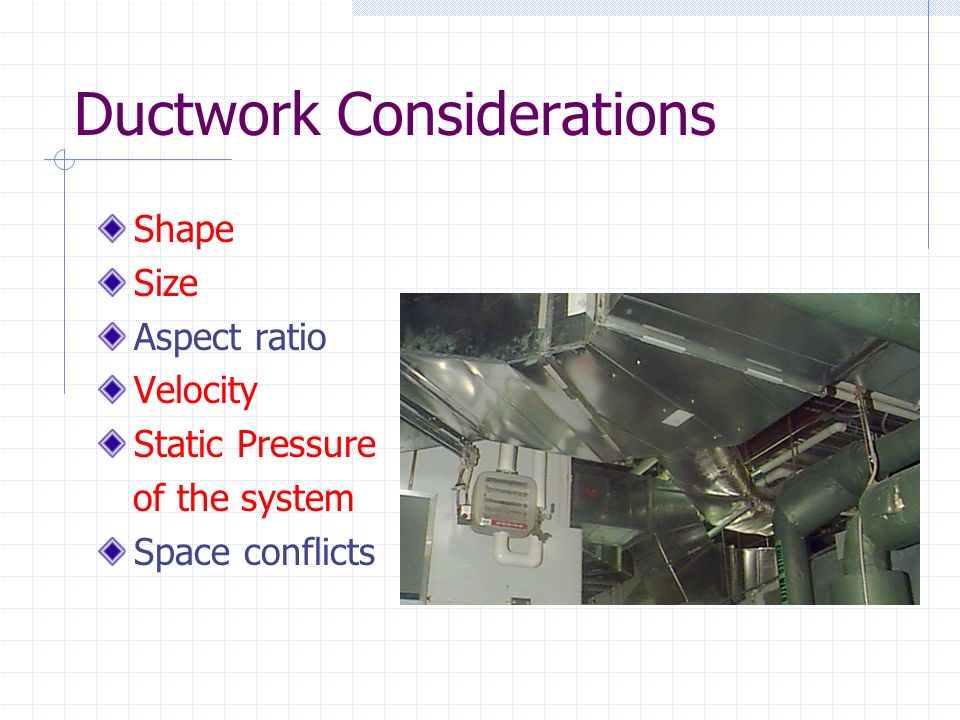 Ductwork Considerations

Shape
Size
Aspect ratio
Velocity
Static Pressure of the system
Space conflicts